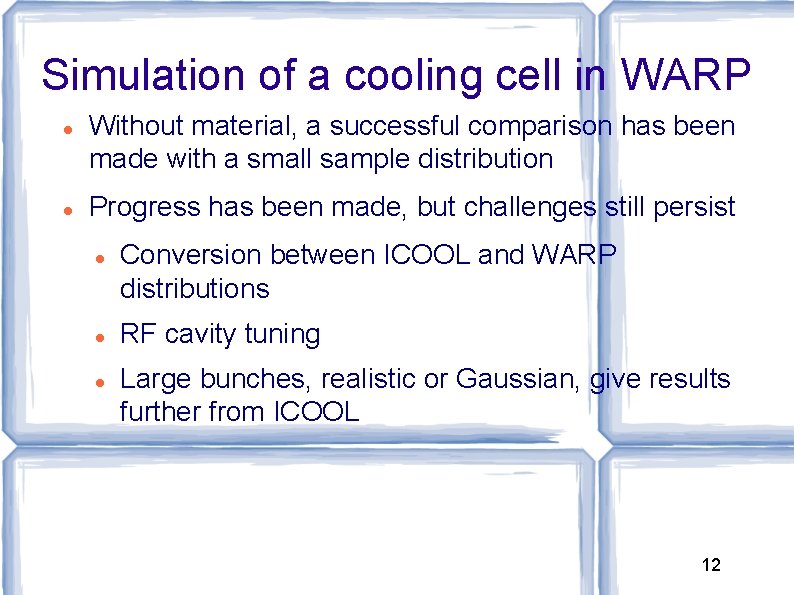 Simulation of a cooling cell in WARP

- Without material, a successful comparison has been made with a small sample distribution
- Progress has been made, but challenges still persist
  - Conversion between ICOOL and WARP distributions
  - RF cavity tuning
  - Large bunches, realistic or Gaussian, give results further from ICOOL

12